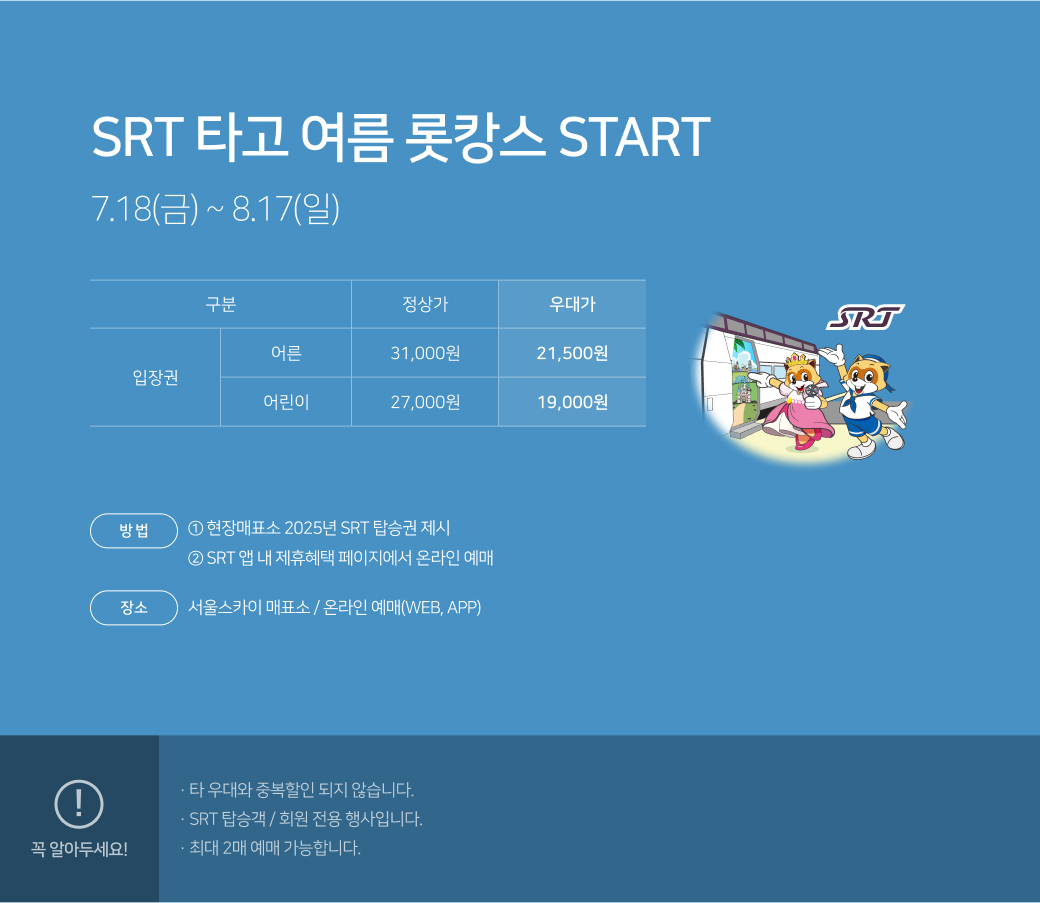 SRT 타고 여름 롯캉스 START

7.18(금) ~ 8.17(일)

| 구분 | | 정상가 | 우대가 |
|---|---|---|---|
| 입장권 | 어른 | 31,000원 | 21,500원 |
| | 어린이 | 27,000원 | 19,000원 |

SRT

방법 ① 현장매표소 2025년 SRT 탑승권 제시
② SRT 앱 내 제휴혜택 페이지에서 온라인 예매

장소 서울스카이 매표소 / 온라인 예매(WEB, APP)

!
꼭 알아두세요!

· 타 우대와 중복할인 되지 않습니다.
· SRT 탑승객 / 회원 전용 행사입니다.
· 최대 2매 예매 가능합니다.